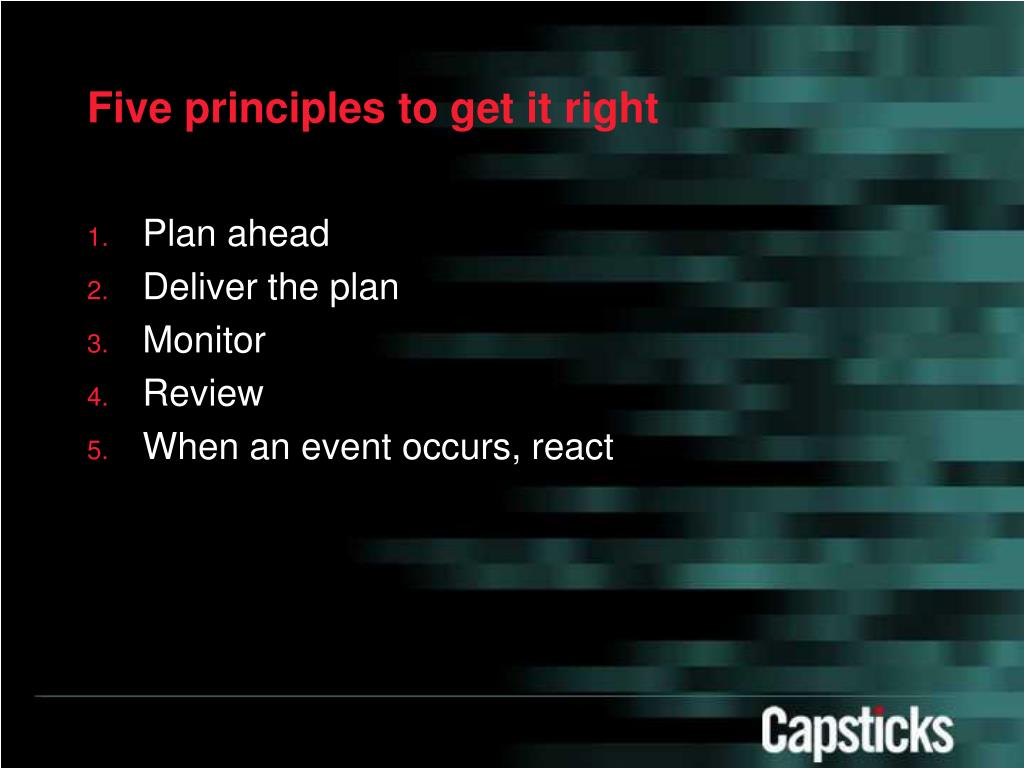 Five principles to get it right

1. Plan ahead
2. Deliver the plan
3. Monitor
4. Review
5. When an event occurs, react

Capsticks